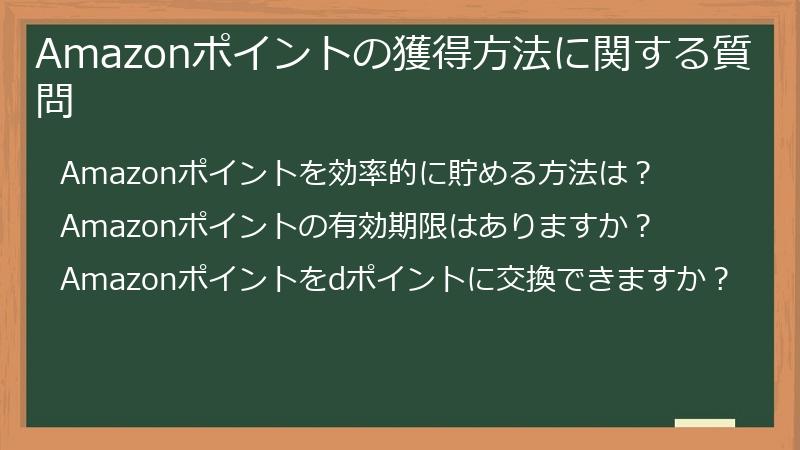 Amazonポイントの獲得方法に関する質問

Amazonポイントを効率的に貯める方法は？

Amazonポイントの有効期限はありますか？

Amazonポイントをdポイントに交換できますか？